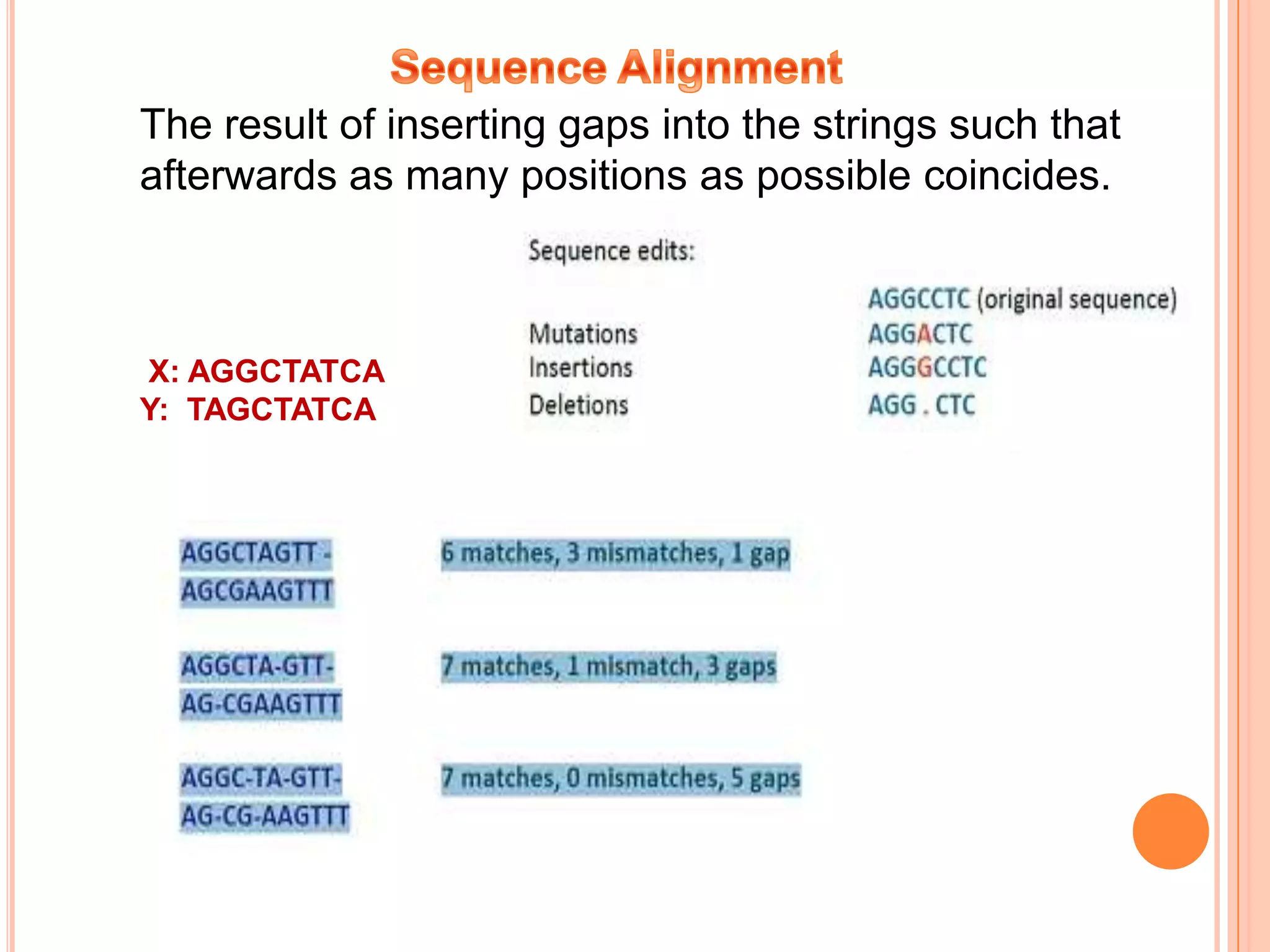 Sequence Alignment

The result of inserting gaps into the strings such that afterwards as many positions as possible coincides.

X: AGGCTATCA
Y: TAGCTATCA

Sequence edits:

AGGCCTC (original sequence)
Mutations AGGACTC
Insertions AGGGCCTC
Deletions AGG . CTC

AGGCTAGTT -
AGCGAAGTTT
6 matches, 3 mismatches, 1 gap

AGGCTA-GTT-
AG-CGAAGTTT
7 matches, 1 mismatch, 3 gaps

AGGC-TA-GTT-
AG-CG-AAGTTT
7 matches, 0 mismatches, 5 gaps